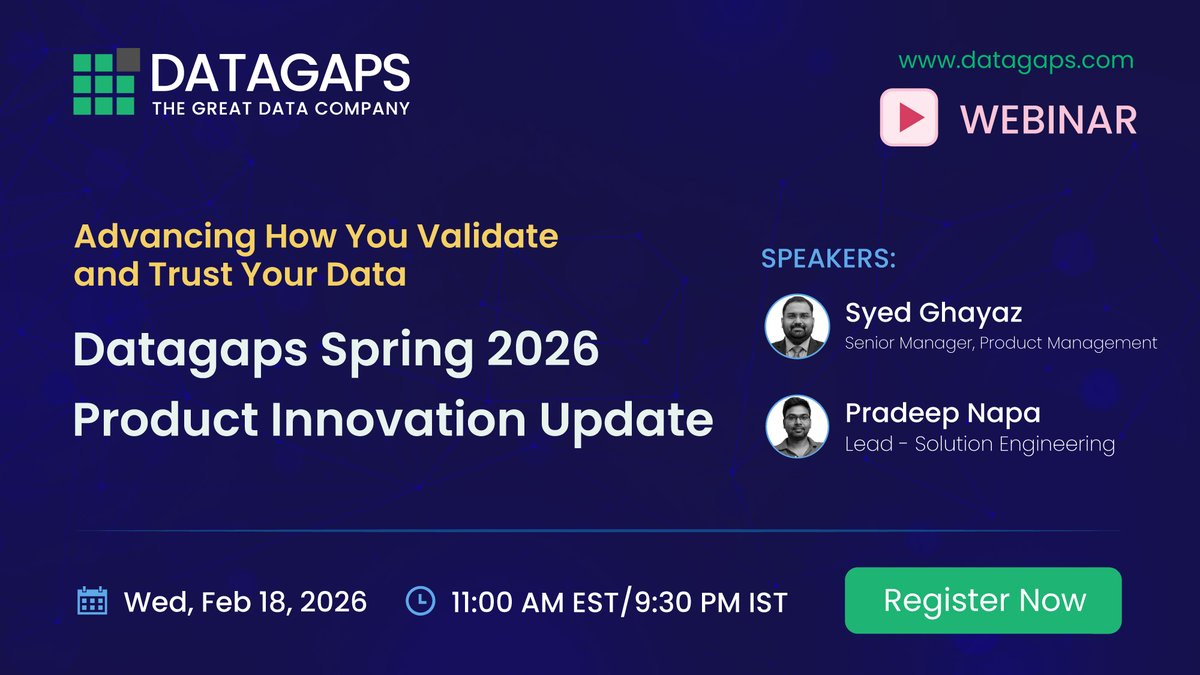 DATAGAPS
THE GREAT DATA COMPANY

www.datagaps.com

WEBINAR

Advancing How You Validate and Trust Your Data

Datagaps Spring 2026 Product Innovation Update

SPEAKERS:

Syed Ghayaz
Senior Manager, Product Management

Pradeep Napa
Lead - Solution Engineering

Wed, Feb 18, 2026

11:00 AM EST/9:30 PM IST

Register Now